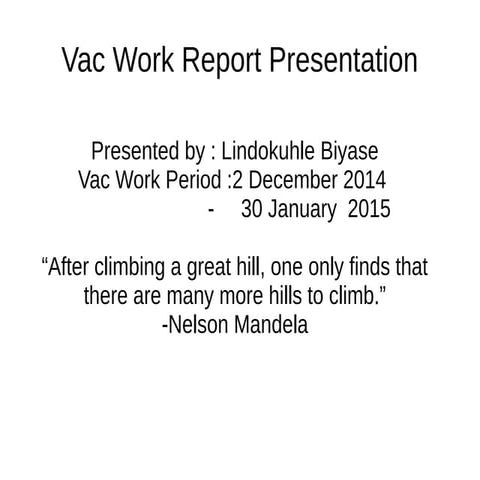 Vac Work Report Presentation

Presented by : Lindokuhle Biyase
Vac Work Period :2 December 2014
- 30 January 2015

“After climbing a great hill, one only finds that there are many more hills to climb.”
-Nelson Mandela